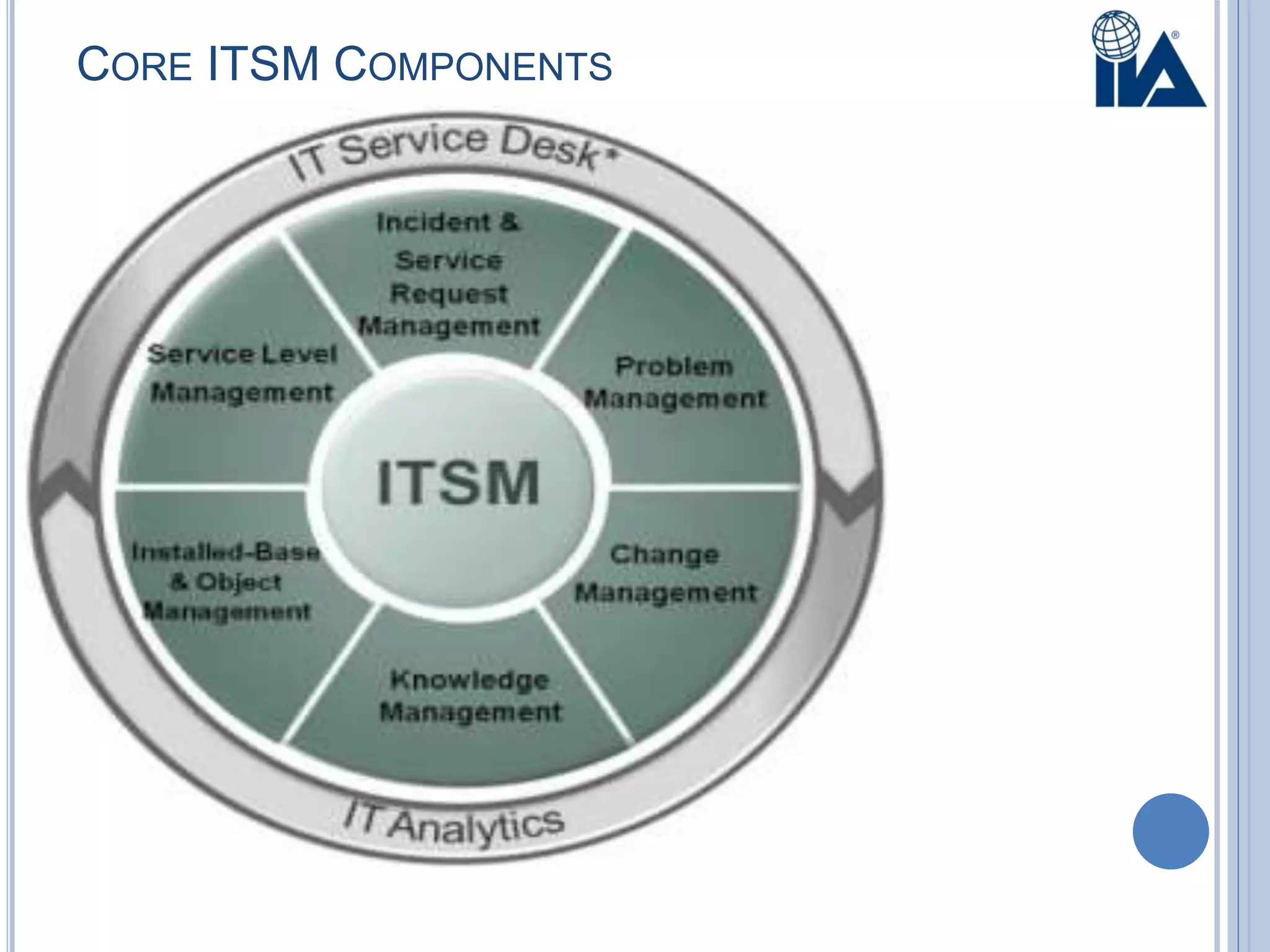 CORE ITSM COMPONENTS

IIA®

IT Service Desk*

Incident & Service Request Management

Service Level Management

Problem Management

ITSM

Installed-Base & Object Management

Change Management

Knowledge Management

IT Analytics